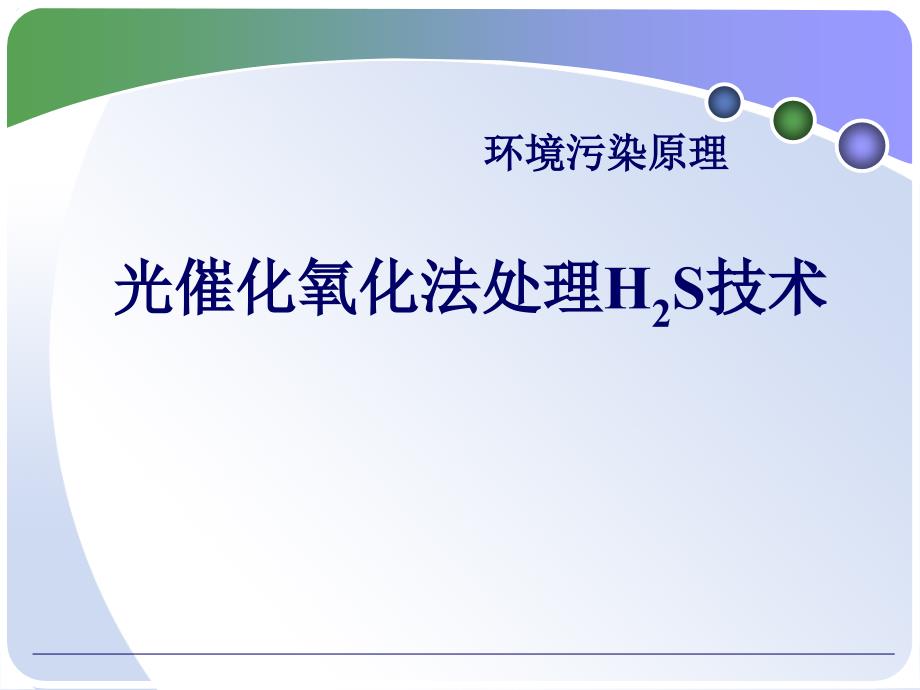 环境污染原理

光催化氧化法处理$H_2S$技术